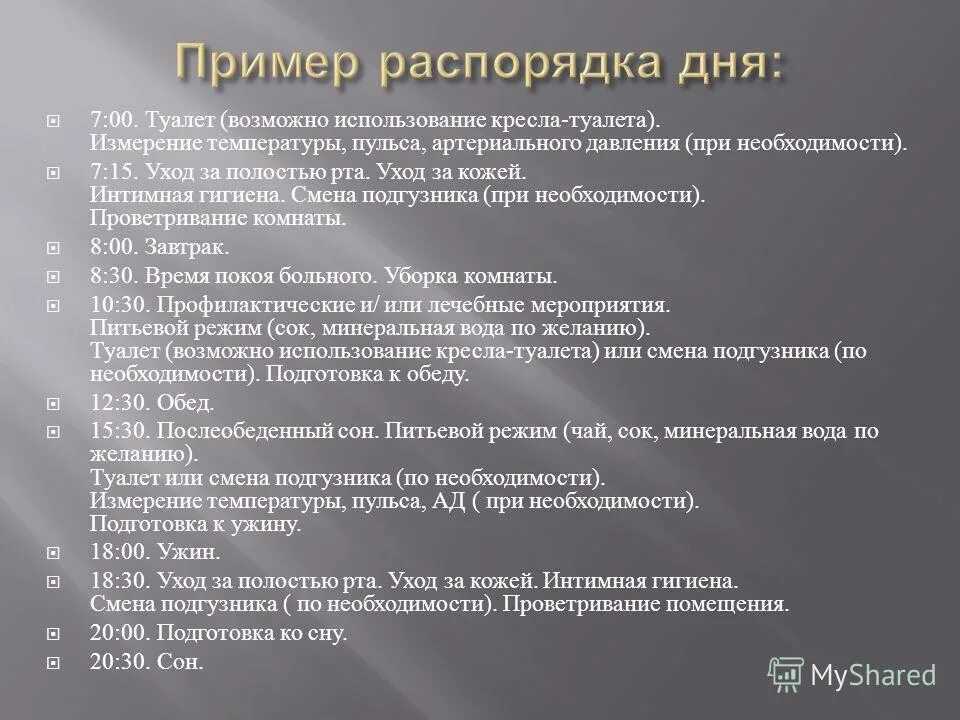 Пример распорядка дня:

7:00. Туалет (возможно использование кресла-туалета). Измерение температуры, пульса, артериального давления (при необходимости).

7:15. Уход за полостью рта. Уход за кожей. Интимная гигиена. Смена подгузника (при необходимости). Проветривание комнаты.

8:00. Завтрак.

8:30. Время покоя больного. Уборка комнаты.

10:30. Профилактические и/ или лечебные мероприятия. Питьевой режим (сок, минеральная вода по желанию). Туалет (возможно использование кресла-туалета) или смена подгузника (по необходимости). Подготовка к обеду.

12:30. Обед.

15:30. Послеобеденный сон. Питьевой режим (чай, сок, минеральная вода по желанию). Туалет или смена подгузника (по необходимости). Измерение температуры, пульса, АД ( при необходимости). Подготовка к ужину.

18:00. Ужин.

18:30. Уход за полостью рта. Уход за кожей. Интимная гигиена. Смена подгузника ( по необходимости). Проветривание помещения.

20:00. Подготовка ко сну.

20:30. Сон.

MyShared